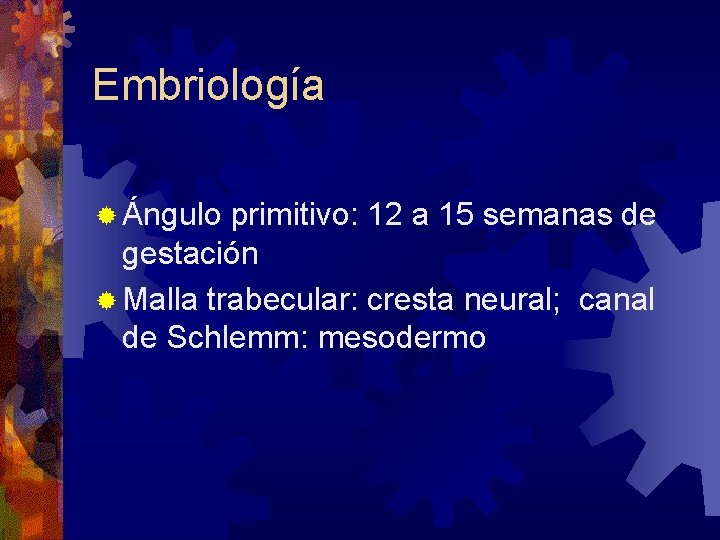 Embriología

Ángulo primitivo: 12 a 15 semanas de gestación

Malla trabecular: cresta neural; canal de Schlemm: mesodermo